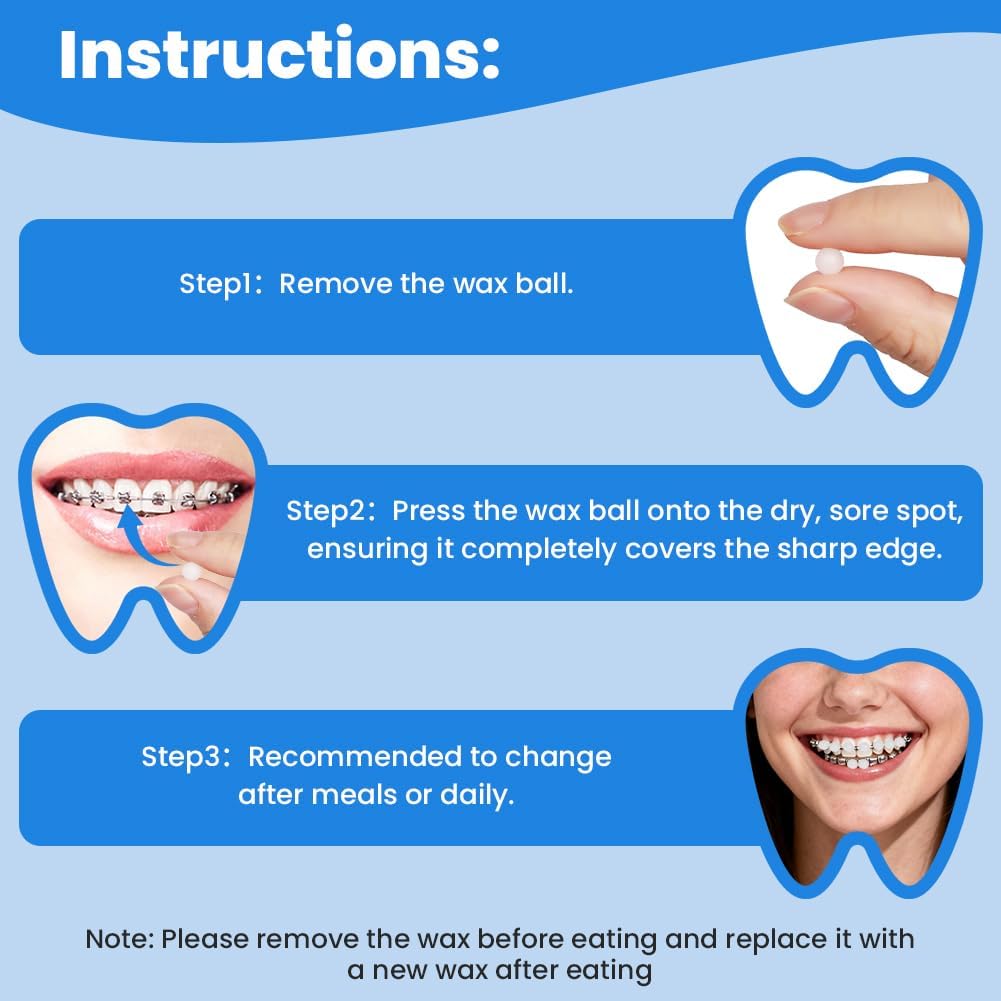 Instructions:

Step1: Remove the wax ball.

Step2: Press the wax ball onto the dry, sore spot, ensuring it completely covers the sharp edge.

Step3: Recommended to change after meals or daily.

Note: Please remove the wax before eating and replace it with a new wax after eating